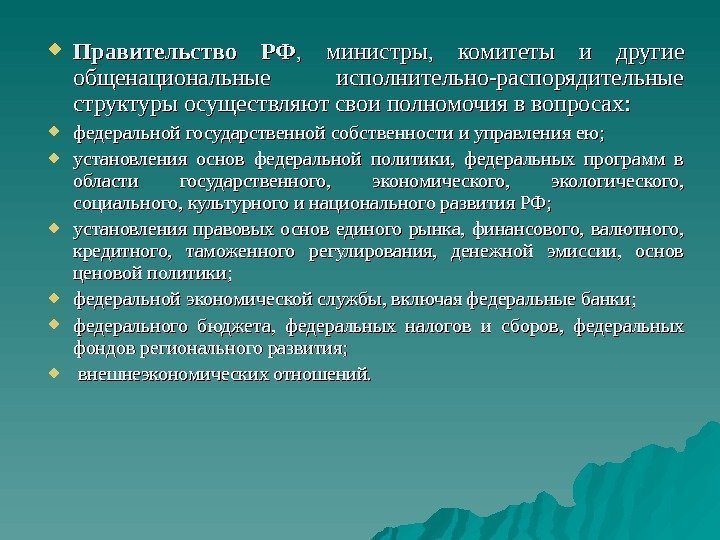 Правительство РФ, министры, комитеты и другие общенациональные исполнительно-распорядительные структуры осуществляют свои полномочия в вопросах:

федеральной государственной собственности и управления ею;

установления основ федеральной политики, федеральных программ в области государственного, экономического, экологического, социального, культурного и национального развития РФ;

установления правовых основ единого рынка, финансового, валютного, кредитного, таможенного регулирования, денежной эмиссии, основ ценовой политики;

федеральной экономической службы, включая федеральные банки;

федерального бюджета, федеральных налогов и сборов, федеральных фондов регионального развития;

внешнеэкономических отношений.